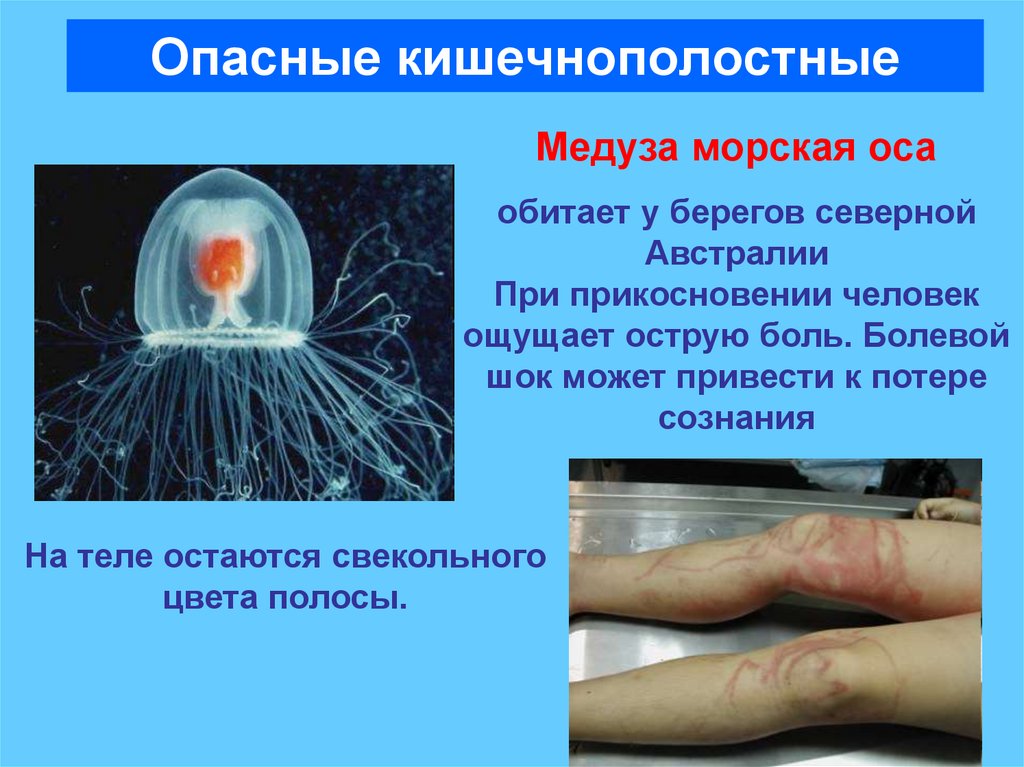 Опасные кишечнополостные

Медуза морская оса

обитает у берегов северной Австралии
При прикосновении человек ощущает острую боль. Болевой шок может привести к потере сознания

На теле остаются свекольного цвета полосы.